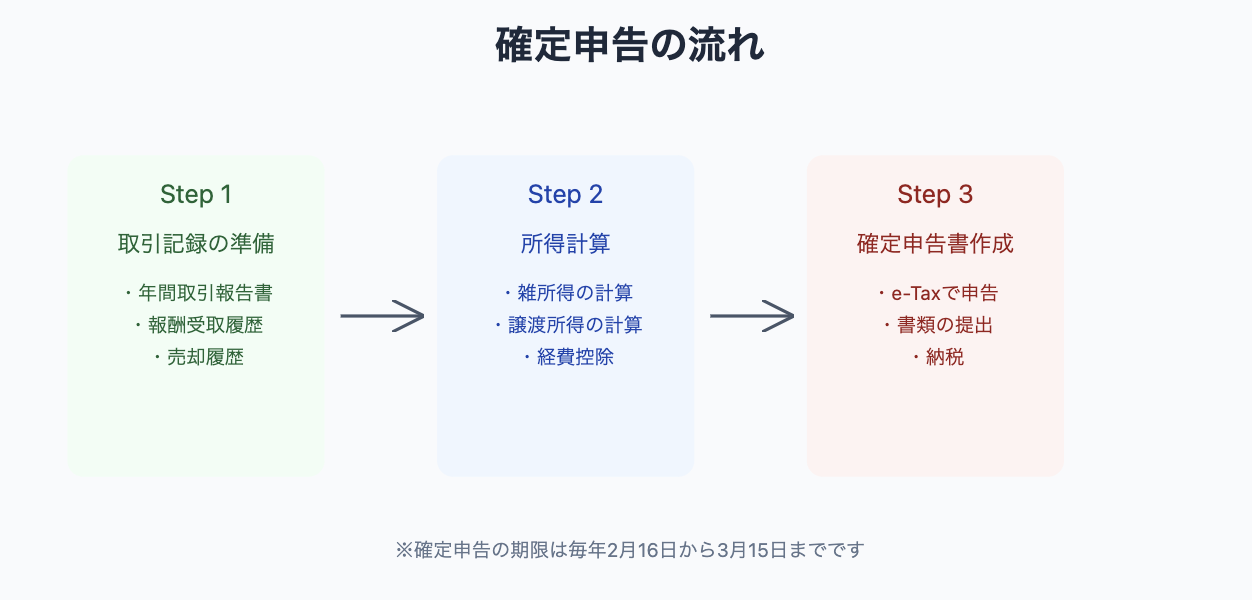 確定申告の流れ

Step 1

取引記録の準備

・年間取引報告書
・報酬受取履歴
・売却履歴

Step 2

所得計算

・雑所得の計算
・譲渡所得の計算
・経費控除

Step 3

確定申告書作成

・e-Taxで申告
・書類の提出
・納税

※確定申告の期限は毎年2月16日から3月15日までです